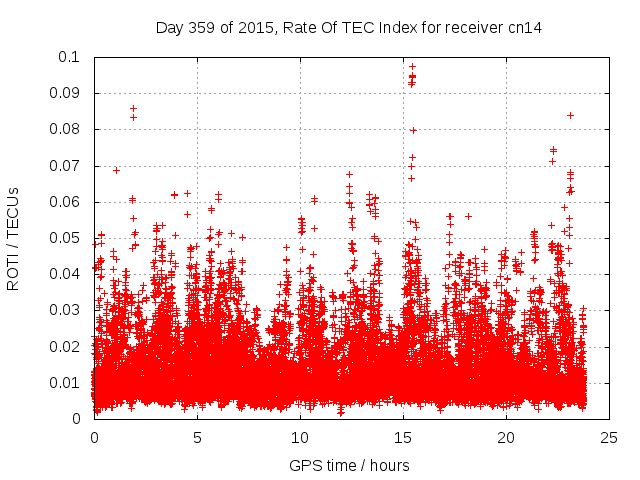 Day 359 of 2015, Rate Of TEC Index for receiver cn14

ROTI / TECUs

0.1
0.09
0.08
0.07
0.06
0.05
0.04
0.03
0.02
0.01
0

0
5
10
15
20
25

GPS time / hours